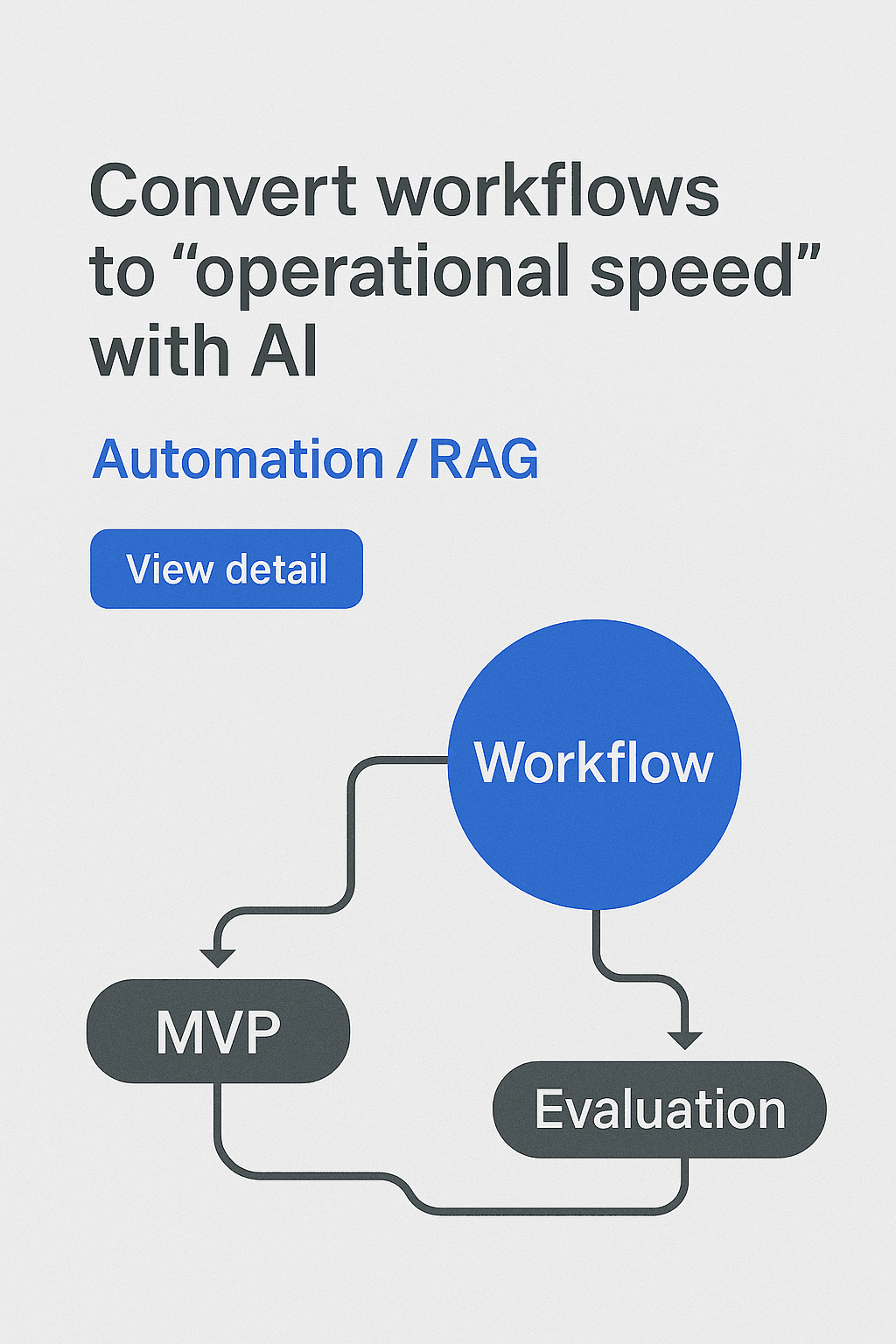 Convert workflows to “operational speed” with AI

Automation / RAG

View detail

Workflow

MVP

Evaluation